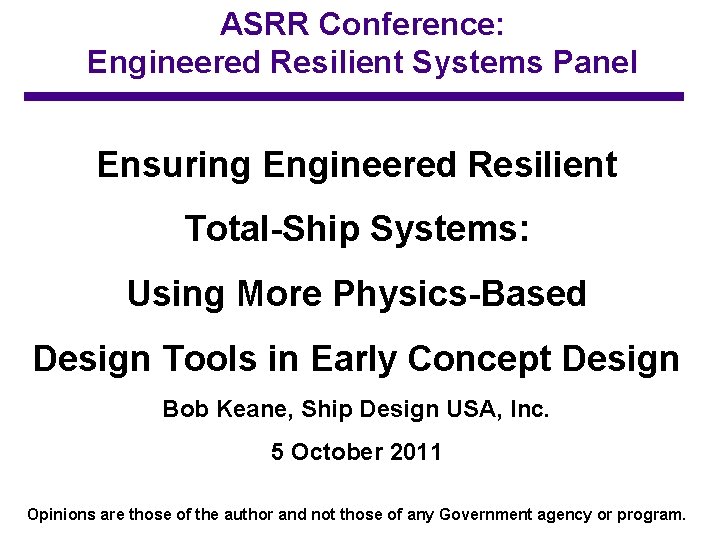 ASRR Conference:
Engineered Resilient Systems Panel

Ensuring Engineered Resilient Total-Ship Systems: Using More Physics-Based Design Tools in Early Concept Design

Bob Keane, Ship Design USA, Inc.

5 October 2011

Opinions are those of the author and not those of any Government agency or program.